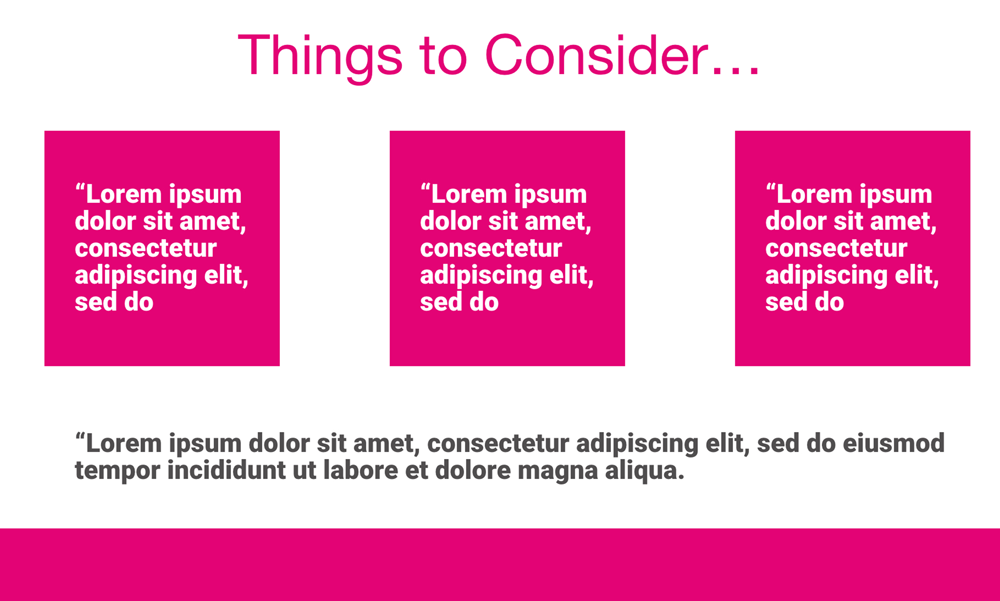 Things to Consider…

“Lorem ipsum dolor sit amet, consectetur adipiscing elit, sed do

“Lorem ipsum dolor sit amet, consectetur adipiscing elit, sed do

“Lorem ipsum dolor sit amet, consectetur adipiscing elit, sed do

“Lorem ipsum dolor sit amet, consectetur adipiscing elit, sed do eiusmod tempor incididunt ut labore et dolore magna aliqua.